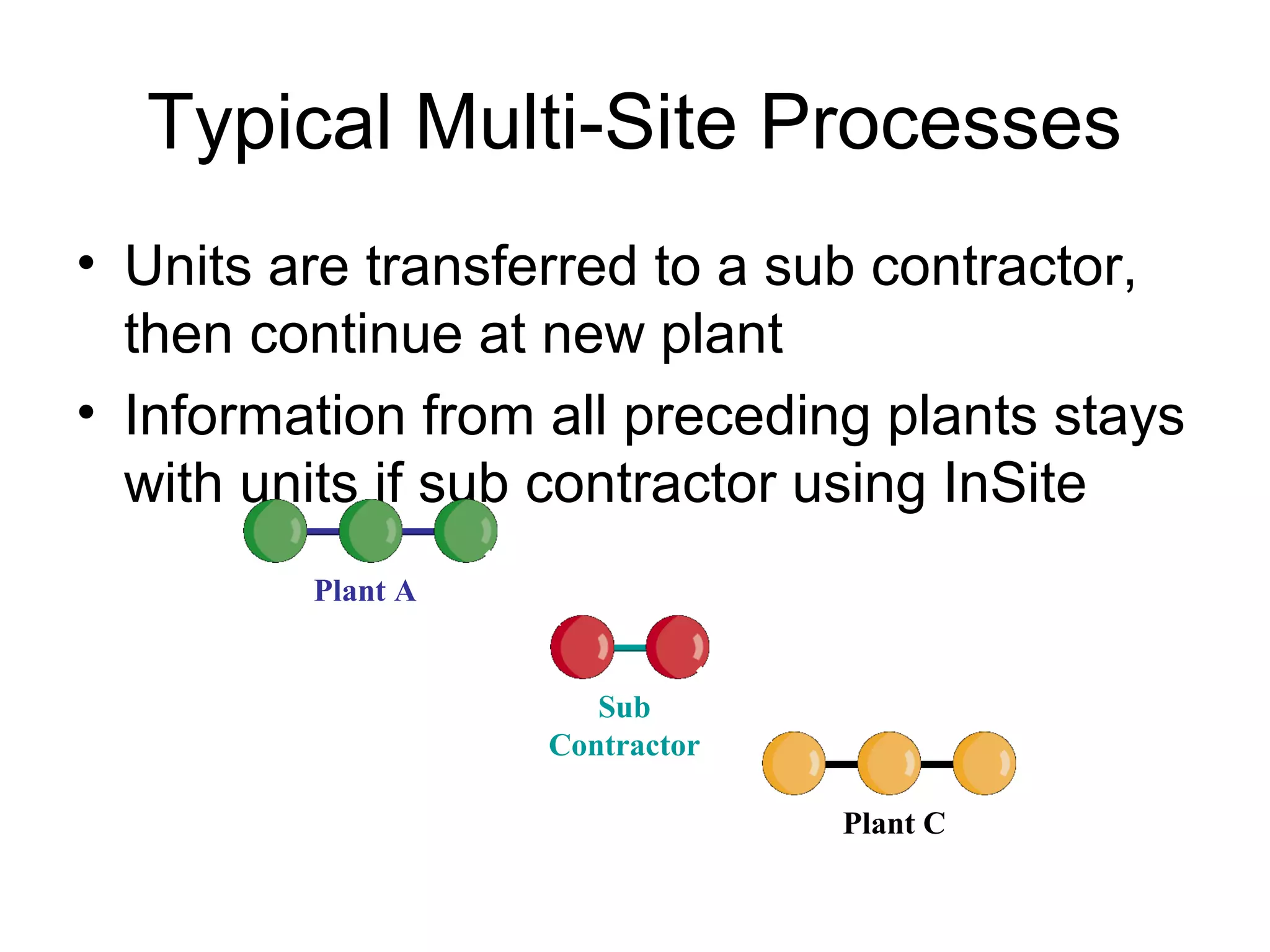 Typical Multi-Site Processes

• Units are transferred to a sub contractor, then continue at new plant

• Information from all preceding plants stays with units if sub contractor using InSite

Plant A

Sub Contractor

Plant C